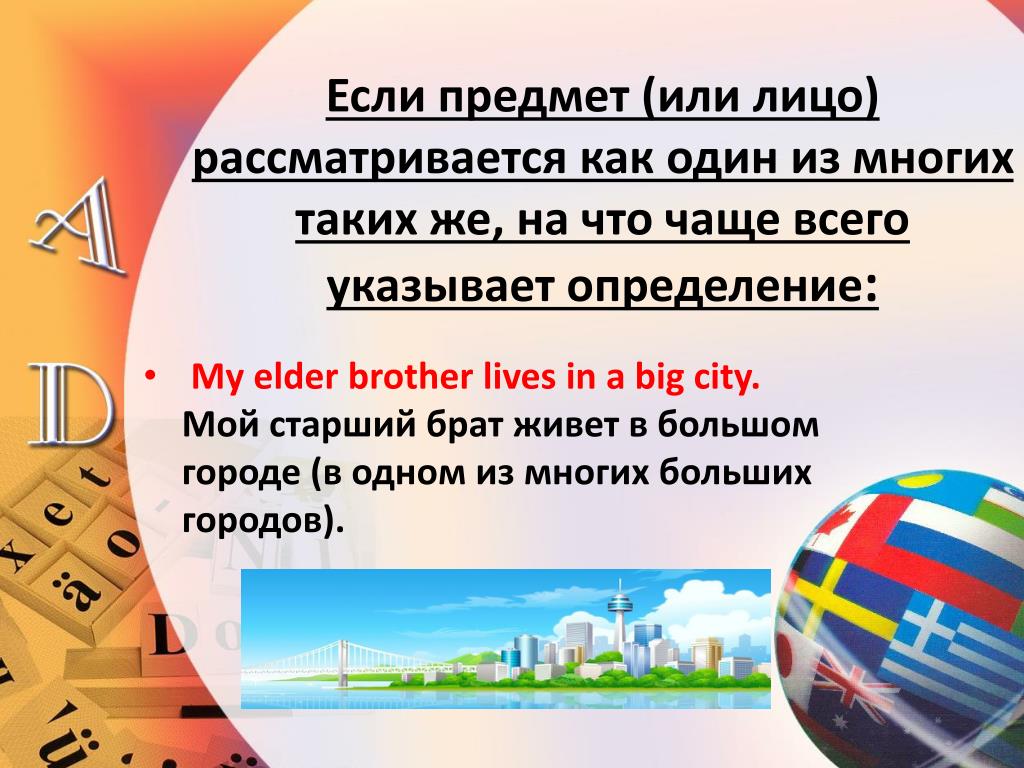 Если предмет (или лицо) рассматривается как один из многих таких же, на что чаще всего указывает определение:

• My elder brother lives in a big city.
Мой старший брат живет в большом городе (в одном из многих больших городов).